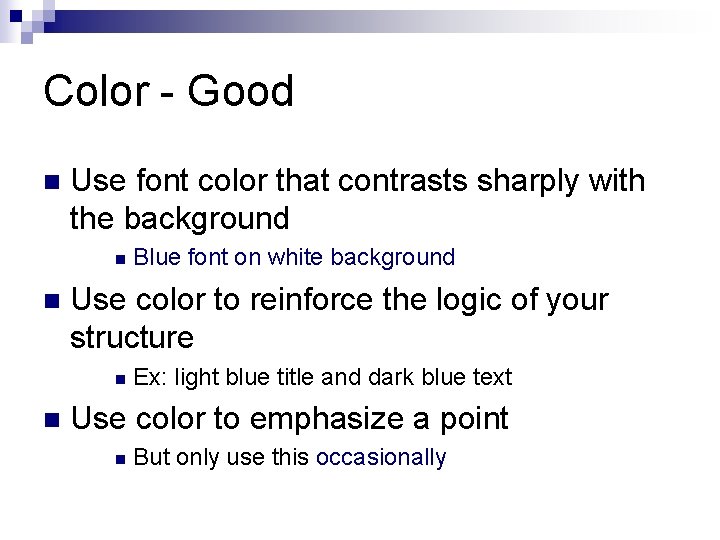 Color - Good

- Use font color that contrasts sharply with the background
  - Blue font on white background
- Use color to reinforce the logic of your structure
  - Ex: light blue title and dark blue text
- Use color to emphasize a point
  - But only use this occasionally